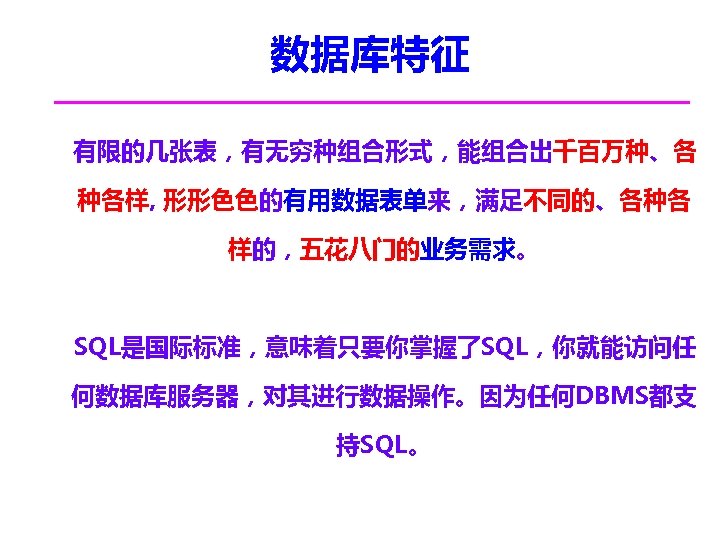 数据库特征

有限的几张表，有无穷种组合形式，能组合出千百万种、各种各样, 形形色色的有用数据表单来，满足不同的、各种各样的，五花八门的业务需求。

SQL是国际标准，意味着只要你掌握了SQL，你就能访问任何数据库服务器，对其进行数据操作。因为任何DBMS都支持SQL。